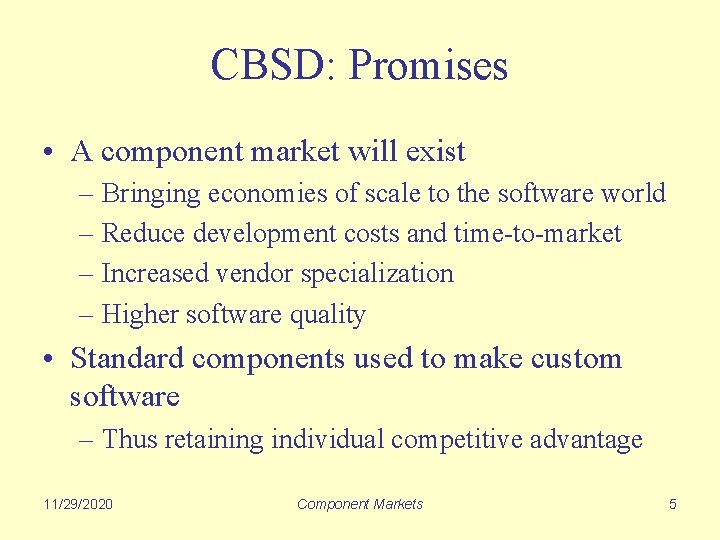 CBSD: Promises

• A component market will exist
– Bringing economies of scale to the software world
– Reduce development costs and time-to-market
– Increased vendor specialization
– Higher software quality

• Standard components used to make custom software
– Thus retaining individual competitive advantage

11/29/2020 Component Markets 5